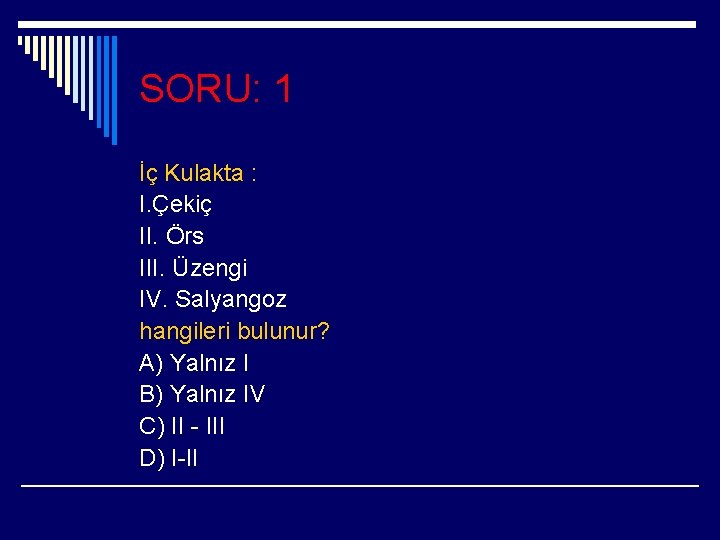 SORU: 1

İç Kulakta :
I.Çekiç
II. Örs
III. Üzengi
IV. Salyangoz
hangileri bulunur?
A) Yalnız I
B) Yalnız IV
C) II - III
D) I-II